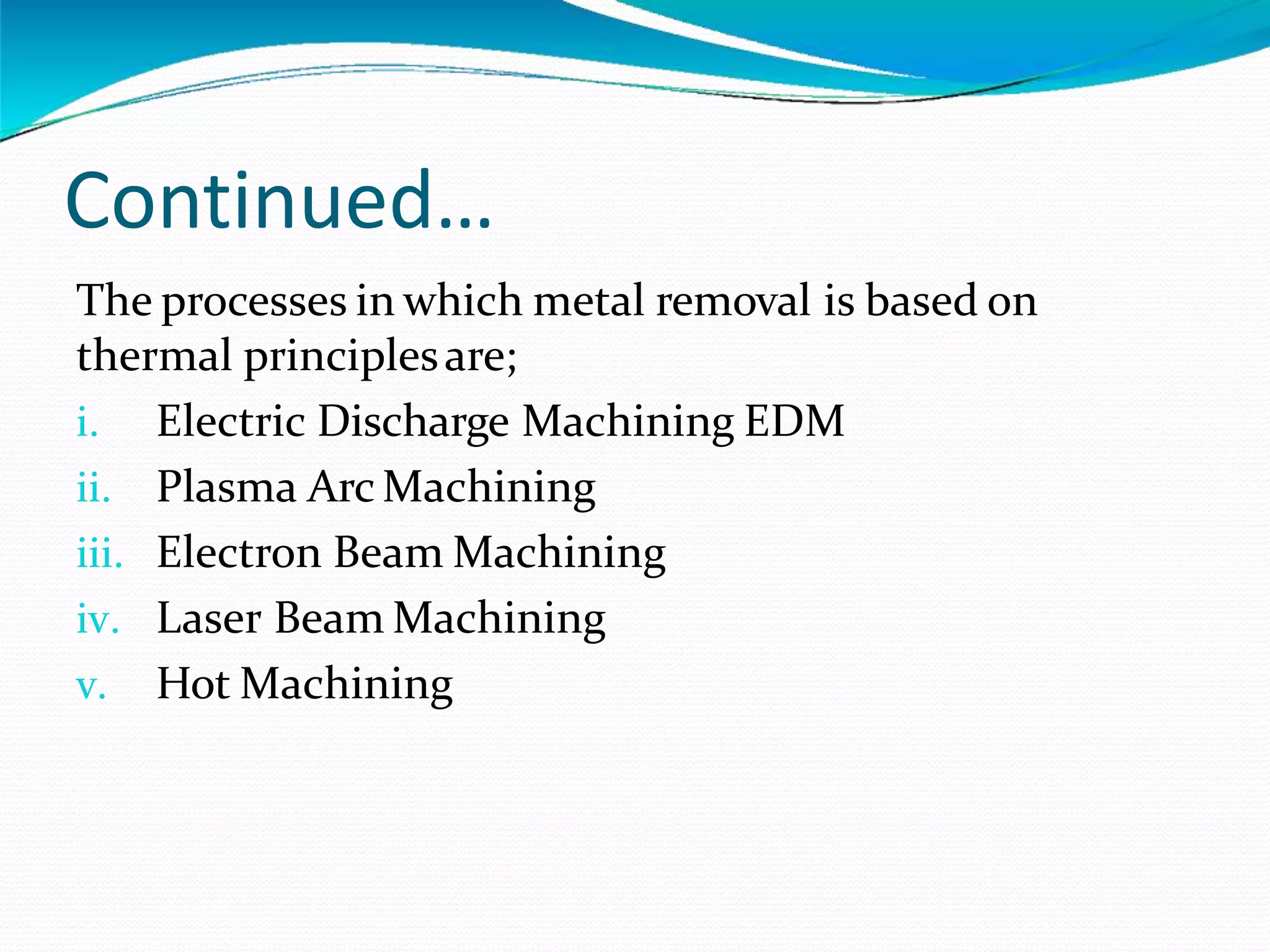 Continued…

The processes in which metal removal is based on thermal principles are;

i. Electric Discharge Machining EDM
ii. Plasma Arc Machining
iii. Electron Beam Machining
iv. Laser Beam Machining
v. Hot Machining